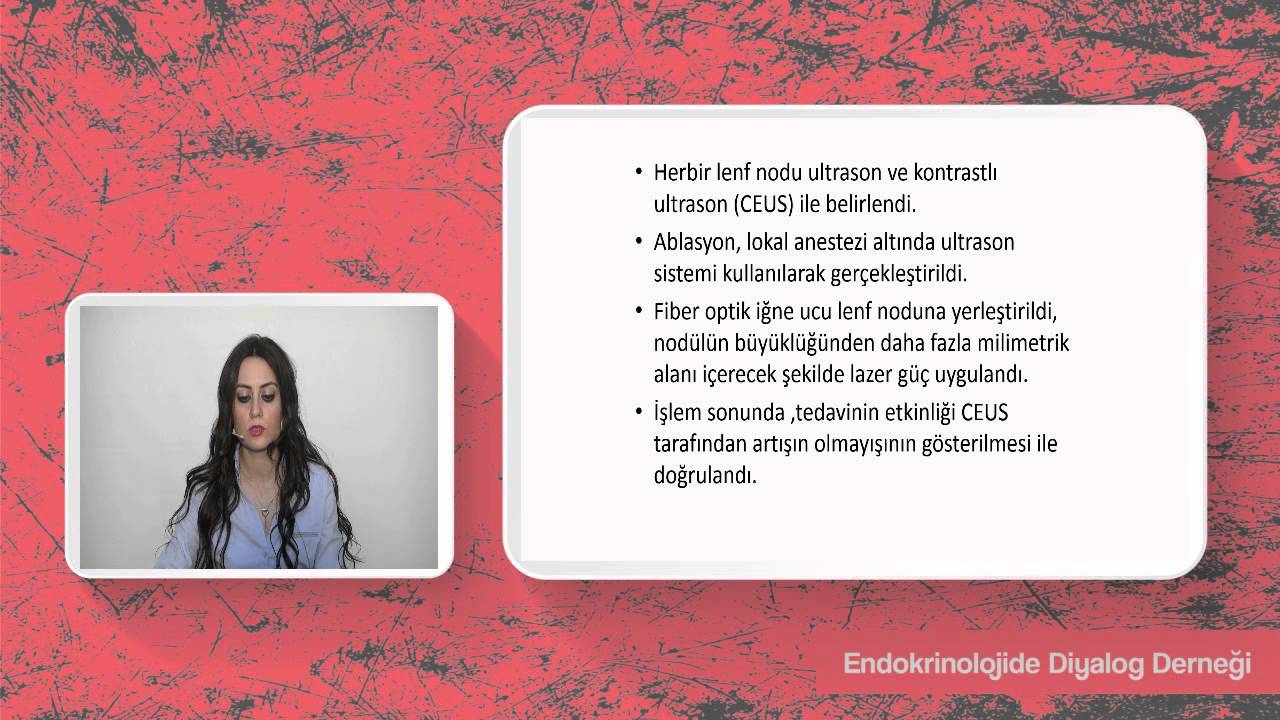 • Herbir lenf nodu ultrason ve kontrastlı ultrason (CEUS) ile belirlendi.

• Ablasyon, lokal anestezi altında ultrason sistemi kullanılarak gerçekleştirildi.

• Fiber optik iğne ucu lenf noduna yerleştirildi, nodülün büyüklüğünden daha fazla milimetrik alanı içerecek şekilde lazer güç uygulandı.

• İşlem sonunda ,tedavinin etkinliği CEUS tarafından artışın olmayışının gösterilmesi ile doğrulandı.

Endokrinolojide Diyalog Derneği